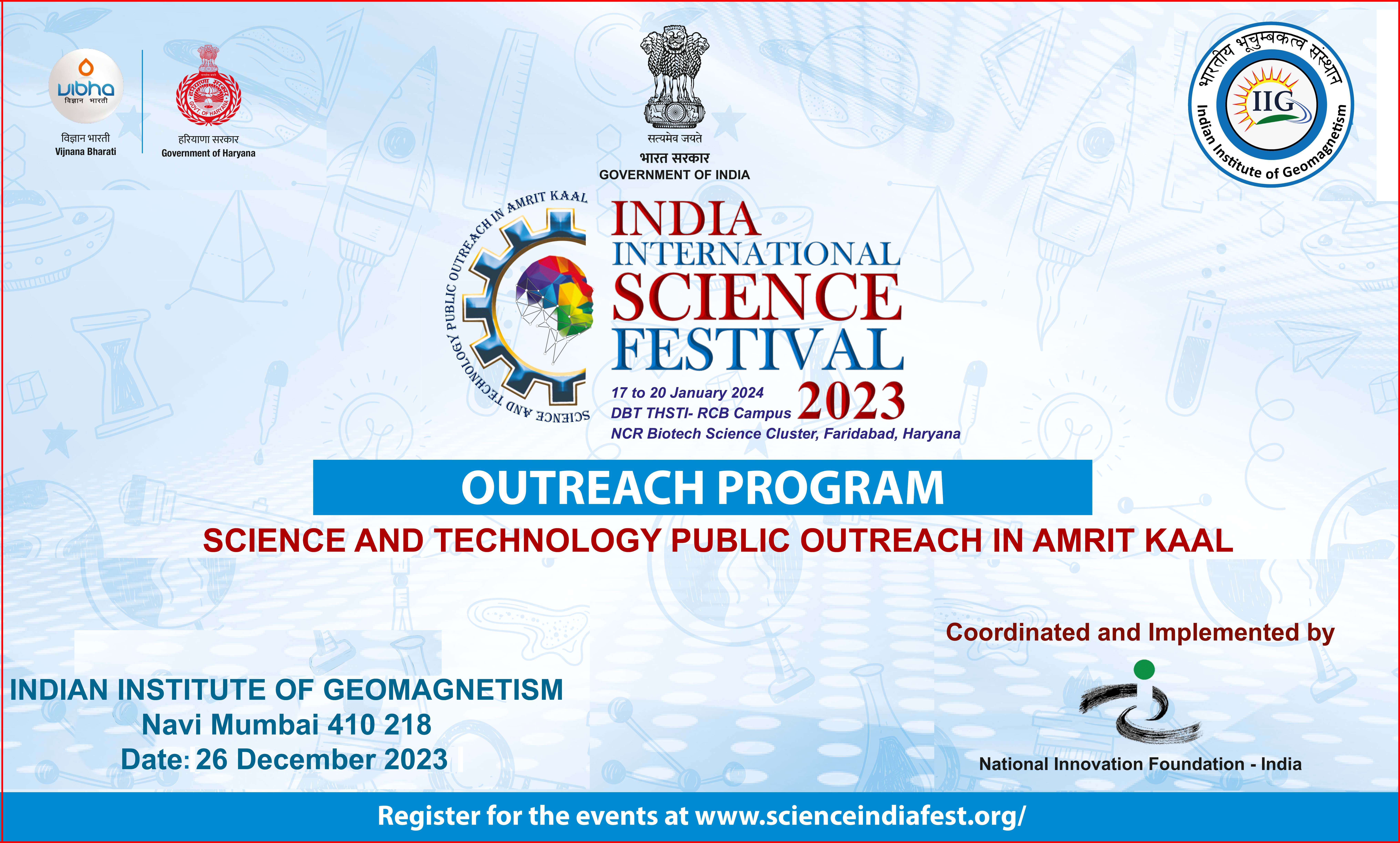 vibha
विज्ञान भारती
विज्ञान भारती
Vijnana Bharati

हरियाणा सरकार
GOVT. OF HARYANA
हरियाणा सरकार
Government of Haryana

सत्यमेव जयते
भारत सरकार
GOVERNMENT OF INDIA

भारतीय भूचुम्बकत्व संस्थान
IIG
Indian Institute of Geomagnetism

SCIENCE AND TECHNOLOGY PUBLIC OUTREACH IN AMRIT KAAL

INDIA INTERNATIONAL SCIENCE FESTIVAL 2023

17 to 20 January 2024
DBT THSTI- RCB Campus
NCR Biotech Science Cluster, Faridabad, Haryana

OUTREACH PROGRAM

SCIENCE AND TECHNOLOGY PUBLIC OUTREACH IN AMRIT KAAL

INDIAN INSTITUTE OF GEOMAGNETISM
Navi Mumbai 410 218
Date: 26 December 2023

Coordinated and Implemented by

National Innovation Foundation - India

Register for the events at www.scienceindiafest.org/